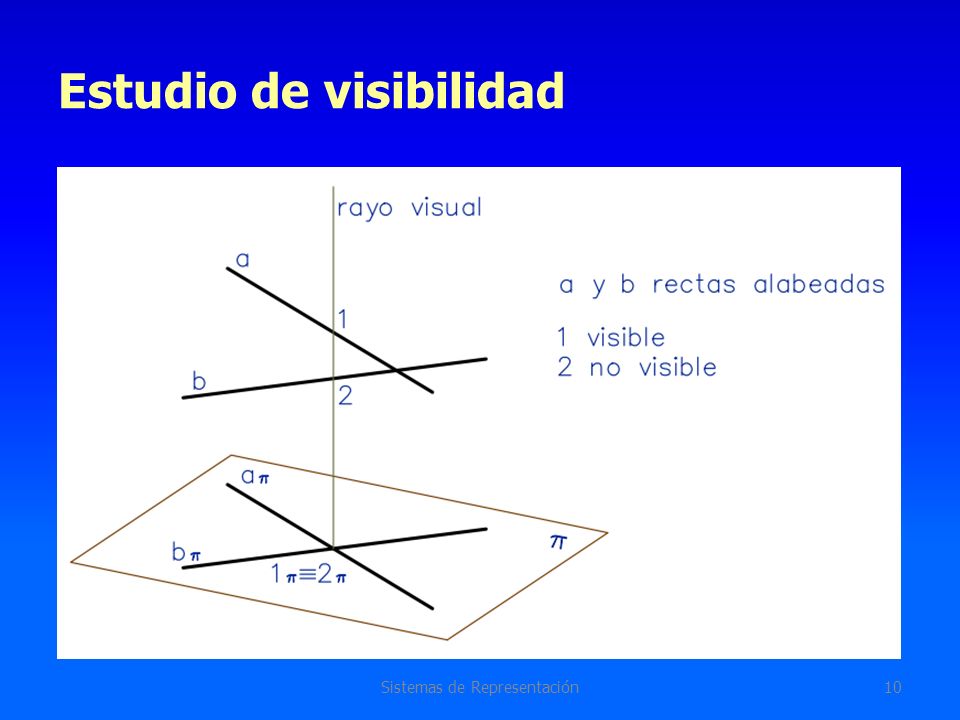 Estudio de visibilidad

rayo visual

a

1

b

2

a y b rectas alabeadas

1 visible
2 no visible

$a_\pi$

$b_\pi$

$1_\pi \equiv 2_\pi$

$\pi$

Sistemas de Representación

10